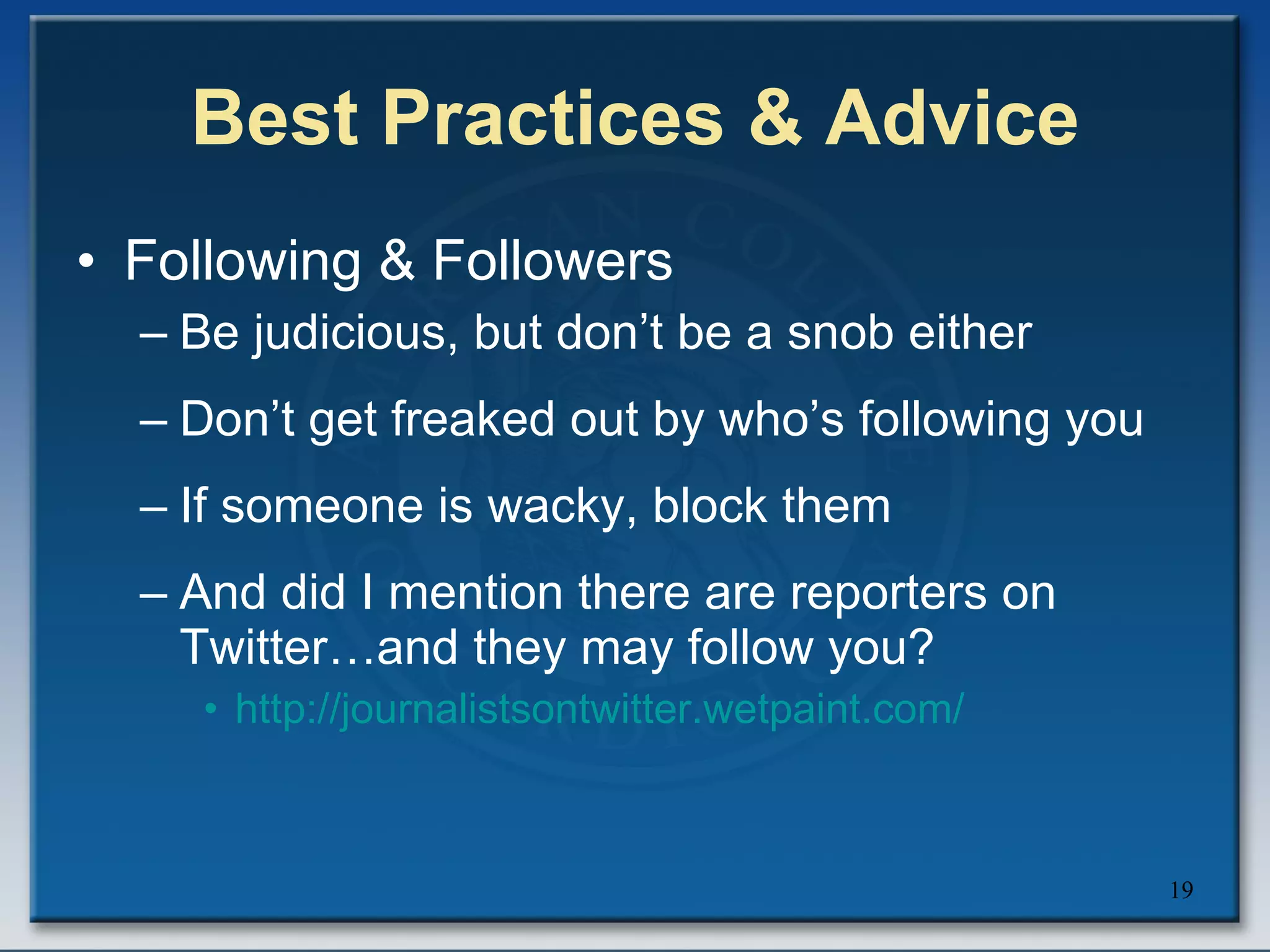 Best Practices & Advice

• Following & Followers

– Be judicious, but don’t be a snob either

– Don’t get freaked out by who’s following you

– If someone is wacky, block them

– And did I mention there are reporters on Twitter…and they may follow you?

• http://journalistsontwitter.wetpaint.com/

19